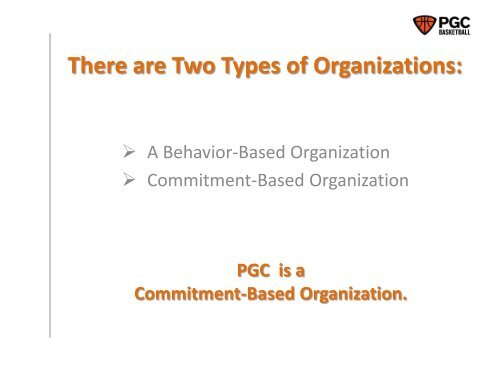 PGC BASKETBALL

There are Two Types of Organizations:

➢ A Behavior-Based Organization
➢ Commitment-Based Organization

PGC is a Commitment-Based Organization.